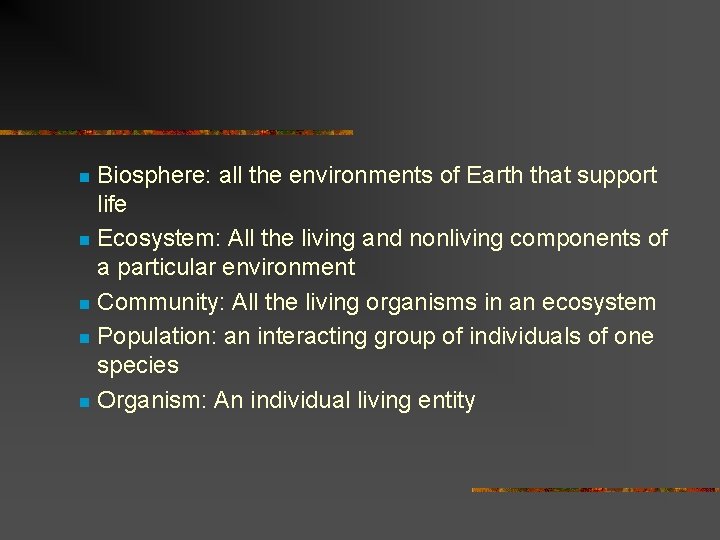 - Biosphere: all the environments of Earth that support life
- Ecosystem: All the living and nonliving components of a particular environment
- Community: All the living organisms in an ecosystem
- Population: an interacting group of individuals of one species
- Organism: An individual living entity